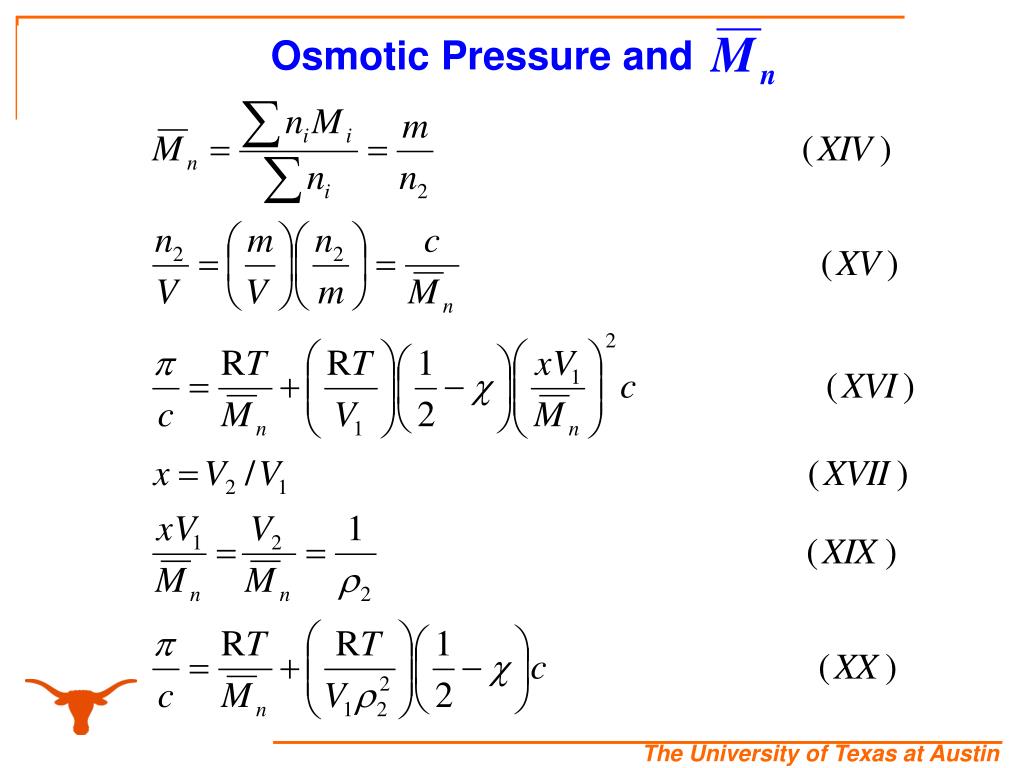 Osmotic Pressure and $\overline{M}_n$

$\overline{M}_n = \frac{\sum n_i M_i}{\sum n_i} = \frac{m}{n_2}$ $(XIV)$

$\frac{n_2}{V} = \left(\frac{m}{V}\right)\left(\frac{n_2}{m}\right) = \frac{c}{\overline{M}_n}$ $(XV)$

$\frac{\pi}{c} = \frac{RT}{\overline{M}_n} + \left(\frac{RT}{V_1}\right)\left(\frac{1}{2} - \chi\right)\left(\frac{xV_1}{\overline{M}_n}\right)^2 c$ $(XVI)$

$x = V_2 / V_1$ $(XVII)$

$\frac{xV_1}{\overline{M}_n} = \frac{V_2}{\overline{M}_n} = \frac{1}{\rho_2}$ $(XIX)$

$\frac{\pi}{c} = \frac{RT}{\overline{M}_n} + \left(\frac{RT}{V_1 \rho_2^2}\right)\left(\frac{1}{2} - \chi\right)c$ $(XX)$

The University of Texas at Austin